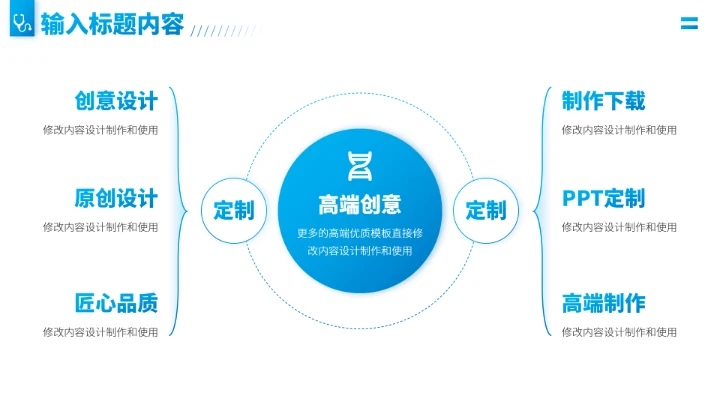 输入标题内容

创意设计
修改内容设计制作和使用

原创设计
修改内容设计制作和使用

匠心品质
修改内容设计制作和使用

定制

高端创意
更多的高端优质模板直接修改内容设计制作和使用

定制

制作下载
修改内容设计制作和使用

PPT定制
修改内容设计制作和使用

高端制作
修改内容设计制作和使用